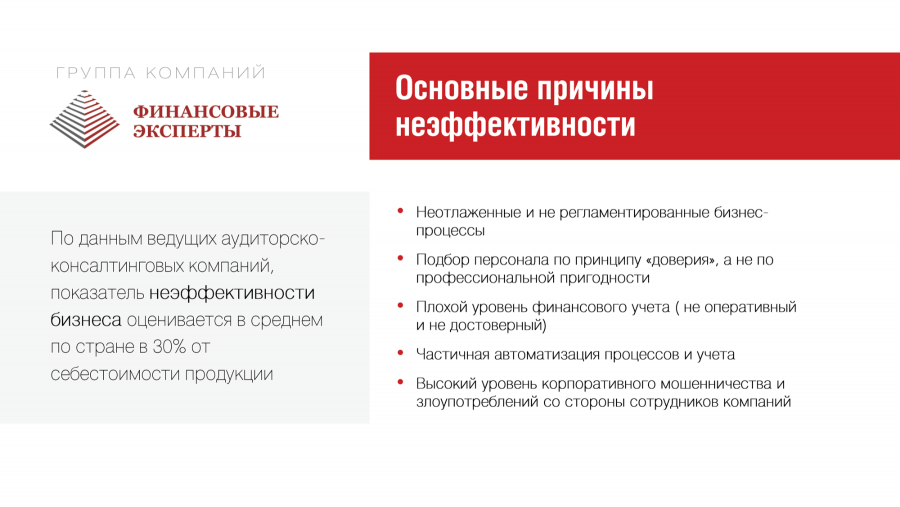 ГРУППА КОМПАНИЙ

ФИНАНСОВЫЕ ЭКСПЕРТЫ

Основные причины неэффективности

По данным ведущих аудиторско-консалтинговых компаний, показатель неэффективности бизнеса оценивается в среднем по стране в 30% от себестоимости продукции

• Неотлаженные и не регламентированные бизнес-процессы

• Подбор персонала по принципу «доверия», а не по профессиональной пригодности

• Плохой уровень финансового учета ( не оперативный и не достоверный)

• Частичная автоматизация процессов и учета

• Высокий уровень корпоративного мошенничества и злоупотреблений со стороны сотрудников компаний